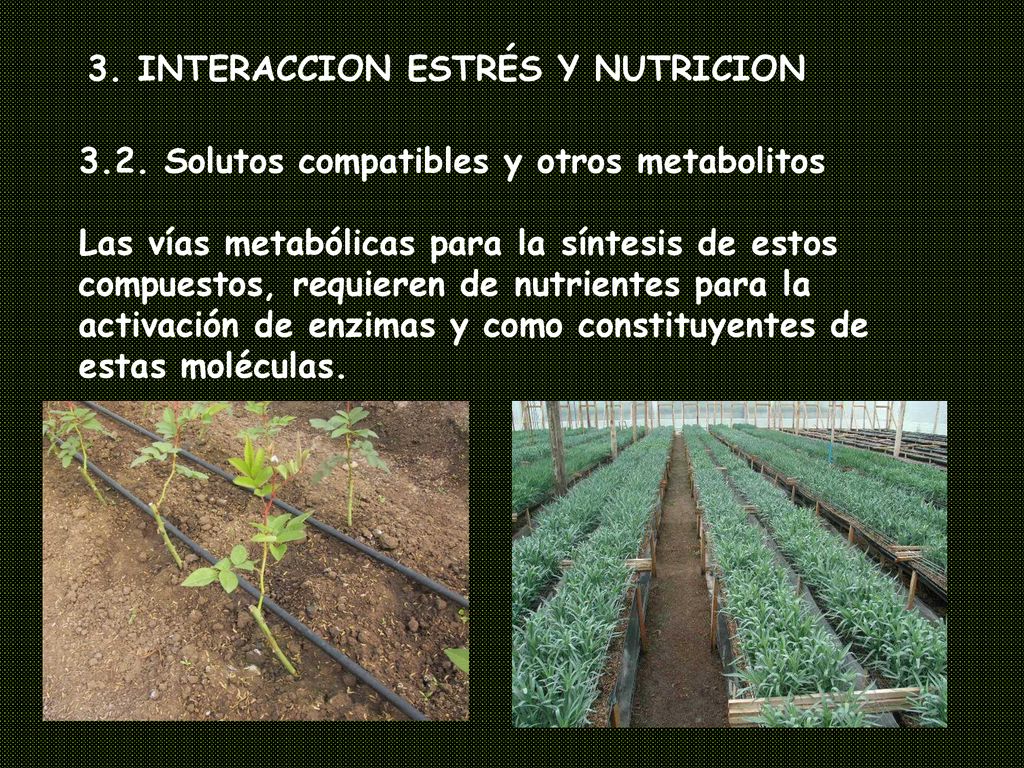 3. INTERACCION ESTRÉS Y NUTRICION

3.2. Solutos compatibles y otros metabolitos

Las vías metabólicas para la síntesis de estos compuestos, requieren de nutrientes para la activación de enzimas y como constituyentes de estas moléculas.